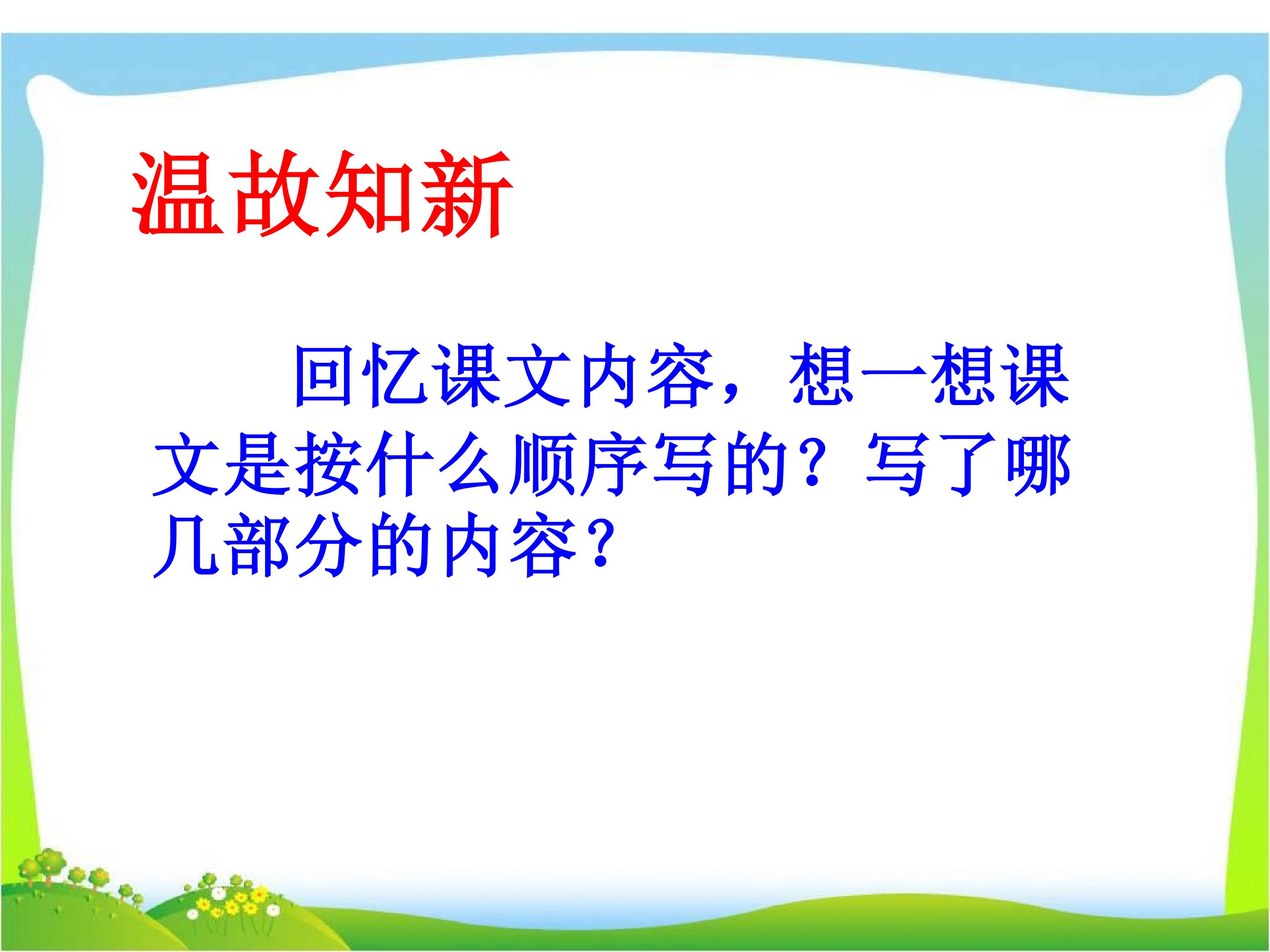 温故知新

回忆课文内容，想一想课文是按什么顺序写的？写了哪几部分的内容？